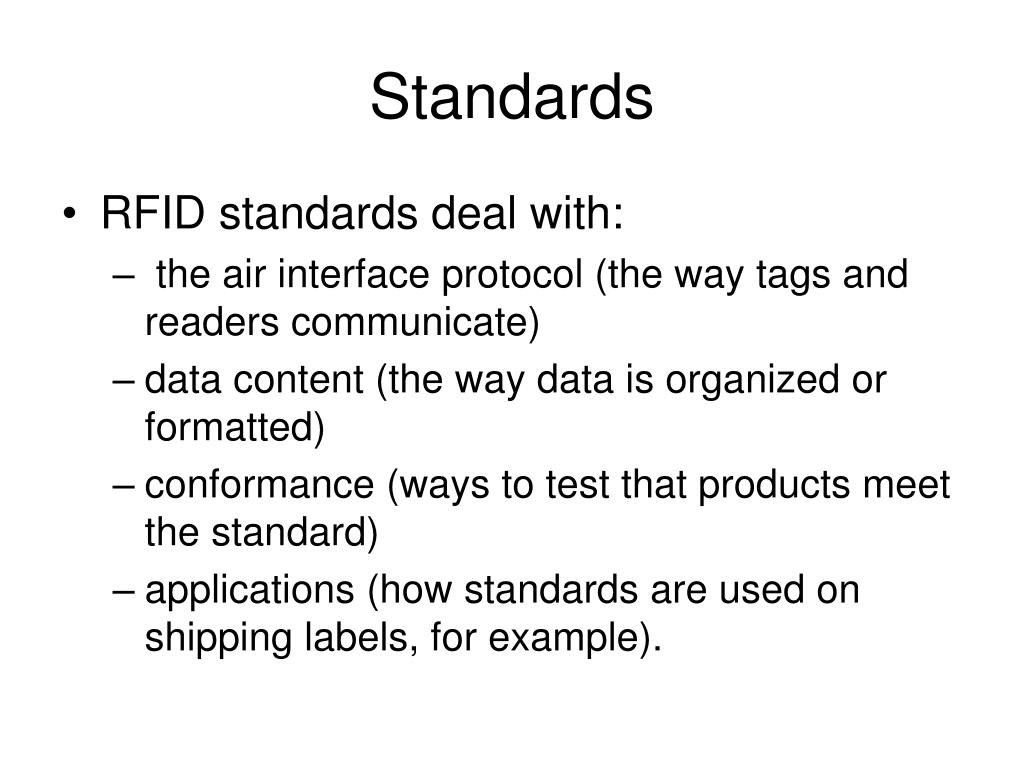 Standards

• RFID standards deal with:
– the air interface protocol (the way tags and readers communicate)
– data content (the way data is organized or formatted)
– conformance (ways to test that products meet the standard)
– applications (how standards are used on shipping labels, for example).